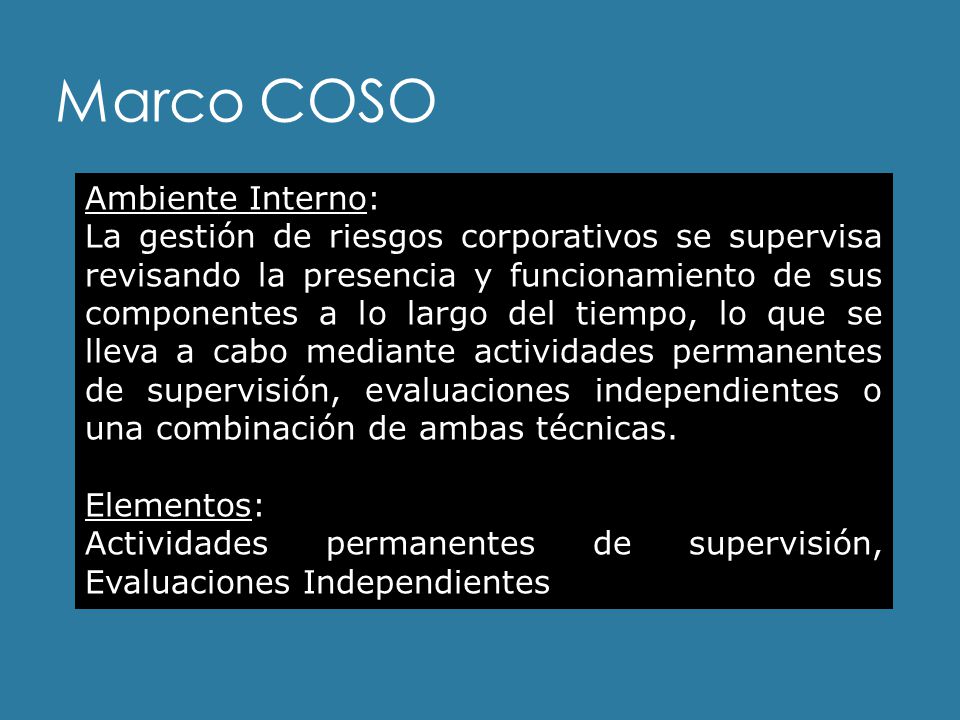 Marco COSO

Ambiente Interno:
La gestión de riesgos corporativos se supervisa revisando la presencia y funcionamiento de sus componentes a lo largo del tiempo, lo que se lleva a cabo mediante actividades permanentes de supervisión, evaluaciones independientes o una combinación de ambas técnicas.

Elementos:
Actividades permanentes de supervisión, Evaluaciones Independientes